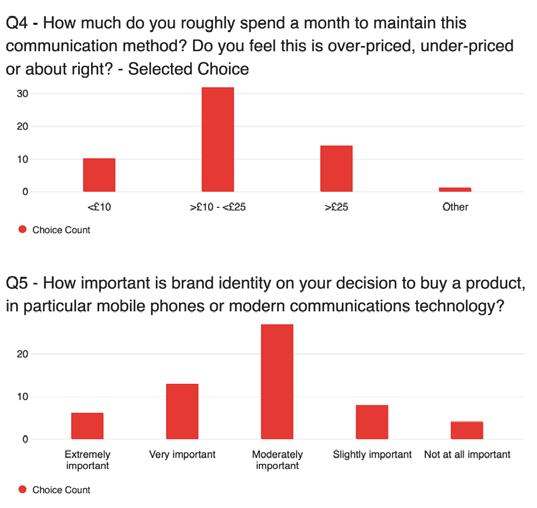 Q4 - How much do you roughly spend a month to maintain this communication method? Do you feel this is over-priced, under-priced or about right? - Selected Choice

30
20
10
0

<£10
>£10 - <£25
>£25
Other

Choice Count

Q5 - How important is brand identity on your decision to buy a product, in particular mobile phones or modern communications technology?

20
10
0

Extremely important
Very important
Moderately important
Slightly important
Not at all important

Choice Count